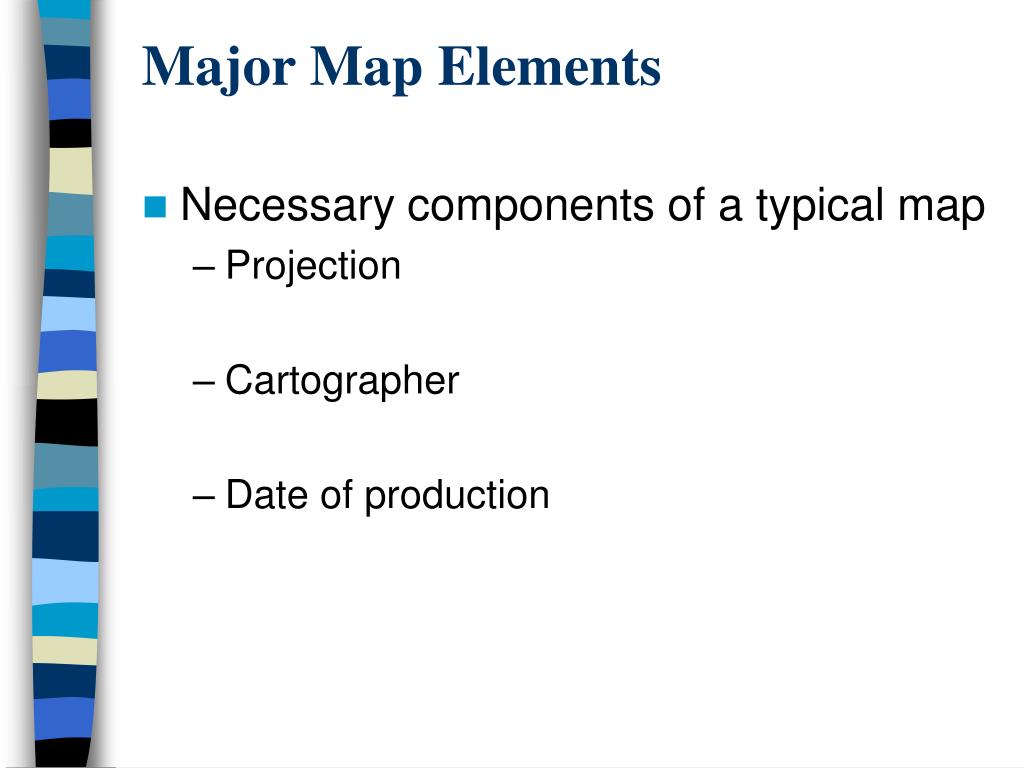 Major Map Elements

Necessary components of a typical map

– Projection

– Cartographer

– Date of production